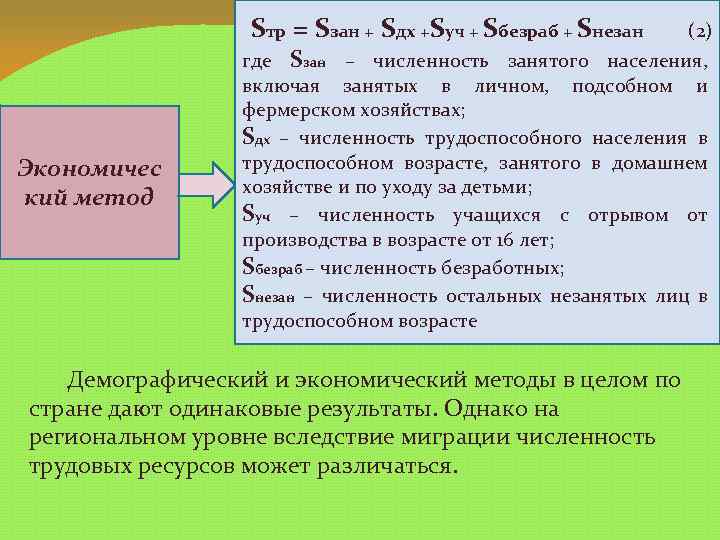 Экономический метод

$S_{тр} = S_{зан} + S_{дх} + S_{уч} + S_{безраб} + S_{незан}$ (2)

где $S_{зан}$ – численность занятого населения, включая занятых в личном, подсобном и фермерском хозяйствах;

$S_{дх}$ – численность трудоспособного населения в трудоспособном возрасте, занятого в домашнем хозяйстве и по уходу за детьми;

$S_{уч}$ – численность учащихся с отрывом от производства в возрасте от 16 лет;

$S_{безраб}$ – численность безработных;

$S_{незан}$ – численность остальных незанятых лиц в трудоспособном возрасте

Демографический и экономический методы в целом по стране дают одинаковые результаты. Однако на региональном уровне вследствие миграции численность трудовых ресурсов может различаться.